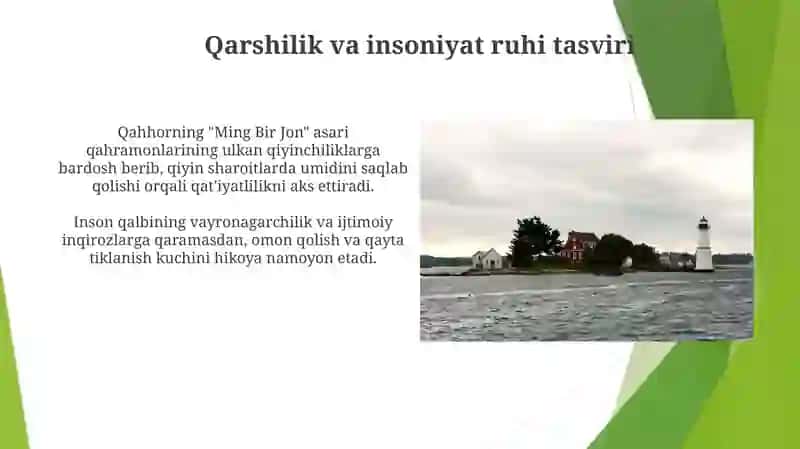 Qarshilik va insoniyat ruhi tasviri

Qahhorning "Ming Bir Jon" asari qahramonlarining ulkan qiyinchiliklarga bardosh berib, qiyin sharoitlarda umidini saqlab qolishi orqali qat'iyatlilikni aks ettiradi.

Inson qalbining vayronagarchilik va ijtimoiy inqirozlarga qaramasdan, omon qolish va qayta tiklanish kuchini hikoya namoyon etadi.